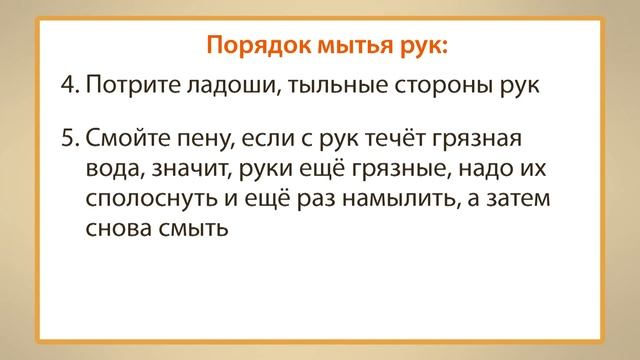 Порядок мытья рук:

4. Потрите ладоши, тыльные стороны рук

5. Смойте пену, если с рук течёт грязная вода, значит, руки ещё грязные, надо их сполоснуть и ещё раз намылить, а затем снова смыть